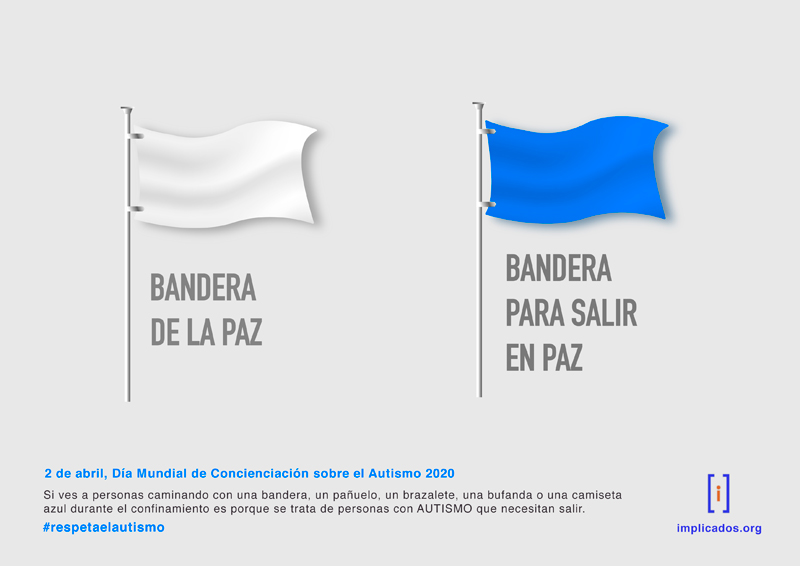 BANDERA
DE LA PAZ

BANDERA
PARA SALIR
EN PAZ

2 de abril, Día Mundial de Concienciación sobre el Autismo 2020

Si ves a personas caminando con una bandera, un pañuelo, un brazalete, una bufanda o una camiseta azul durante el confinamiento es porque se trata de personas con AUTISMO que necesitan salir.

#respetaelautismo

[i]

implicados.org